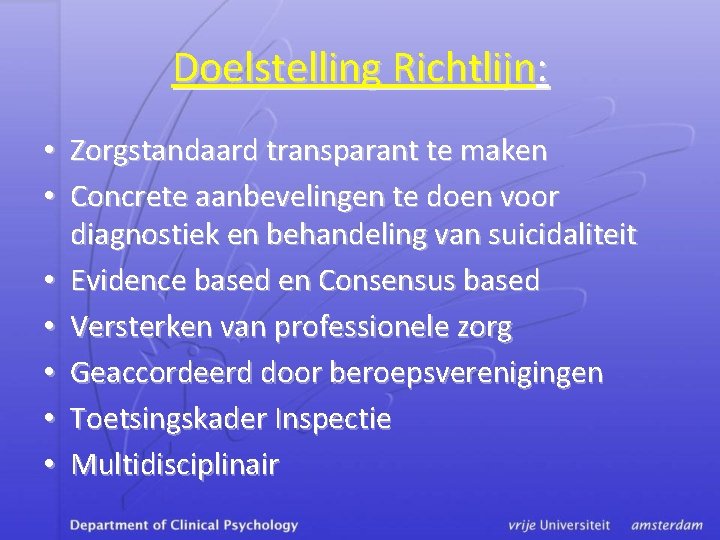 Doelstelling Richtlijn:

• Zorgstandaard transparant te maken
• Concrete aanbevelingen te doen voor diagnostiek en behandeling van suicidaliteit
• Evidence based en Consensus based
• Versterken van professionele zorg
• Geaccordeerd door beroepsverenigingen
• Toetsingskader Inspectie
• Multidisciplinair

Department of Clinical Psychology vrije Universiteit amsterdam